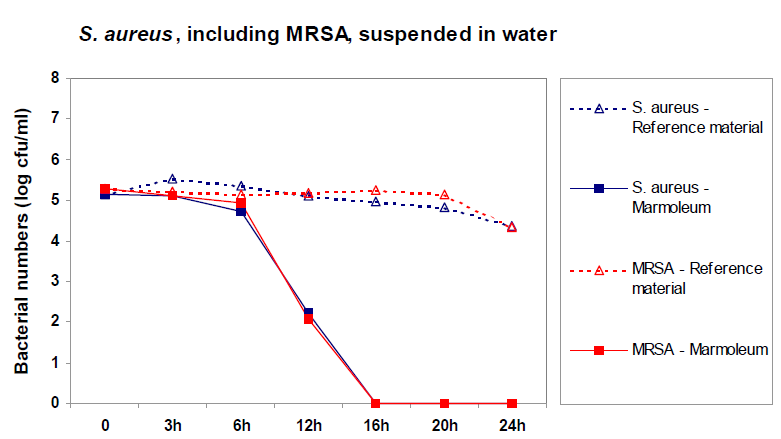 S. aureus, including MRSA, suspended in water

Bacterial numbers (log cfu/ml)

8
7
6
5
4
3
2
1
0

0
3h
6h
12h
16h
20h
24h

S. aureus - Reference material
S. aureus - Marmoleum
MRSA - Reference material
MRSA - Marmoleum